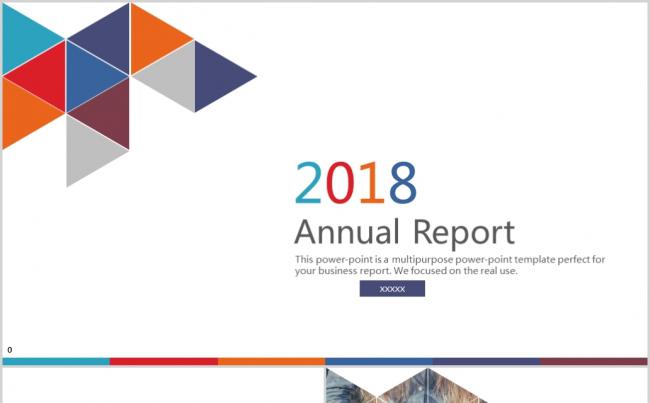 2018

Annual Report

This power-point is a multipurpose power-point template perfect for your business report. We focused on the real use.

XXXXX

0